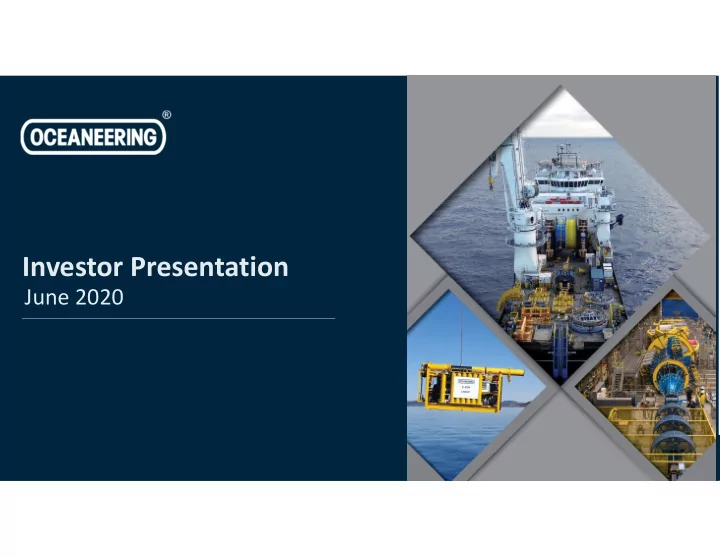 OCEANEERING®

Investor Presentation
June 2020